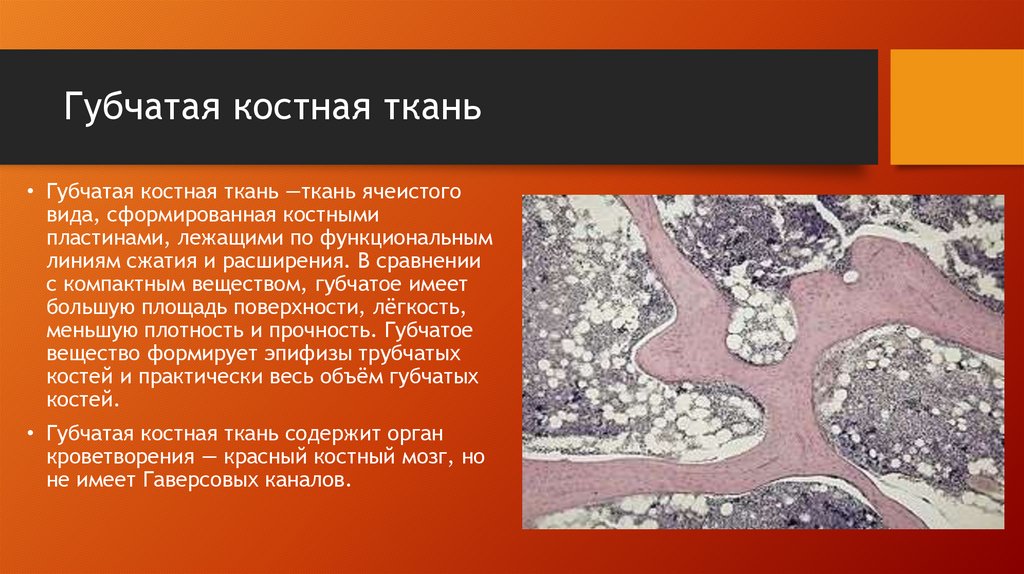 Губчатая костная ткань

• Губчатая костная ткань —ткань ячеистого вида, сформированная костными пластинами, лежащими по функциональным линиям сжатия и расширения. В сравнении с компактным веществом, губчатое имеет большую площадь поверхности, лёгкость, меньшую плотность и прочность. Губчатое вещество формирует эпифизы трубчатых костей и практически весь объём губчатых костей.

• Губчатая костная ткань содержит орган кроветворения — красный костный мозг, но не имеет Гаверсовых каналов.